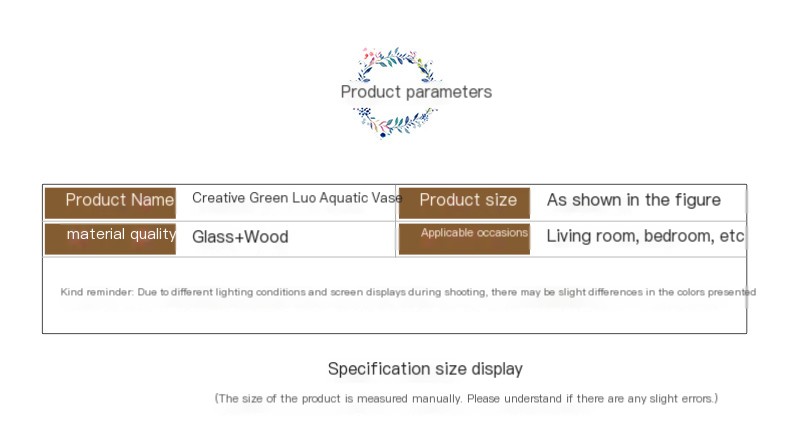 Product parameters

| Product Name | Creative Green Luo Aquatic Vase | Product size | As shown in the figure |
|---|---|---|---|
| material quality | Glass+Wood | Applicable occasions | Living room, bedroom, etc |

Kind reminder: Due to different lighting conditions and screen displays during shooting, there may be slight differences in the colors presented

Specification size display

(The size of the product is measured manually. Please understand if there are any slight errors.)